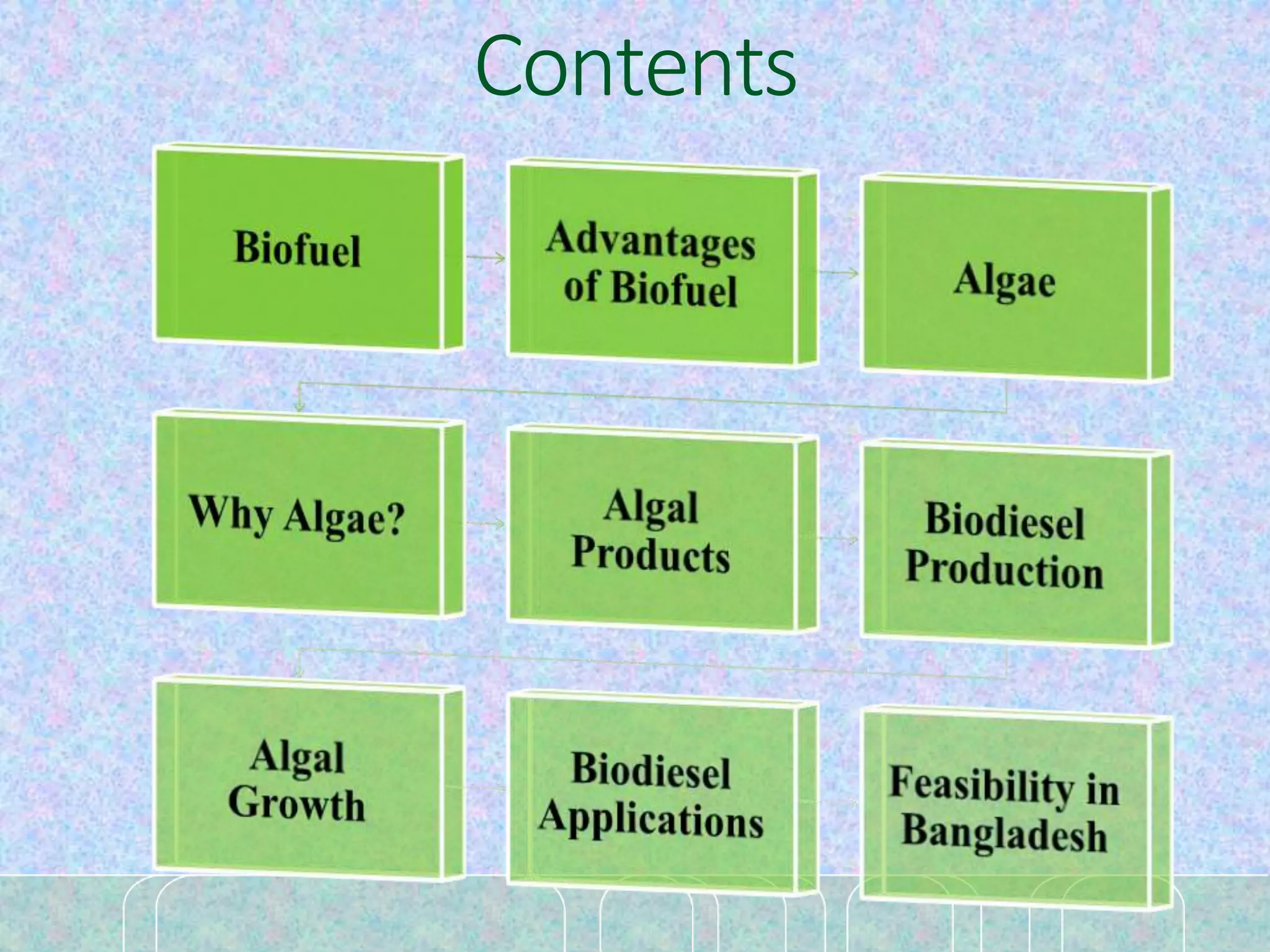 Contents

Biofuel

Advantages of Biofuel

Algae

Why Algae?

Algal Products

Biodiesel Production

Algal Growth

Biodiesel Applications

Feasibility in Bangladesh